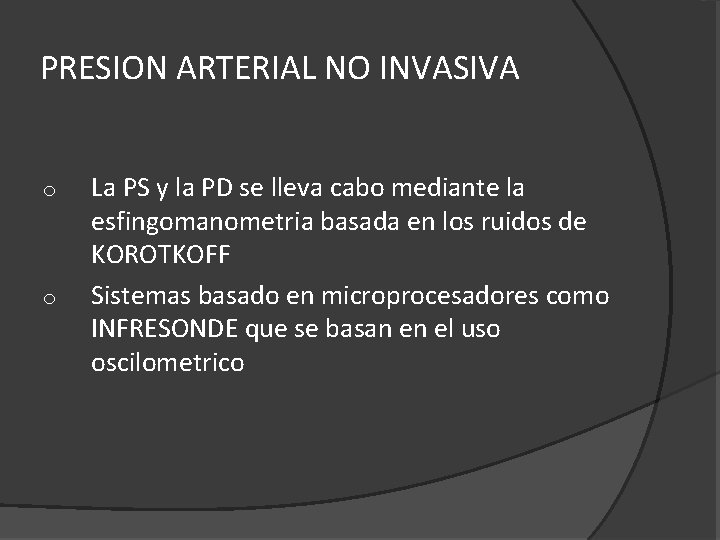 PRESION ARTERIAL NO INVASIVA

o La PS y la PD se lleva cabo mediante la esfingomanometria basada en los ruidos de KOROTKOFF

o Sistemas basado en microprocesadores como INFRESONDE que se basan en el uso oscilometrico